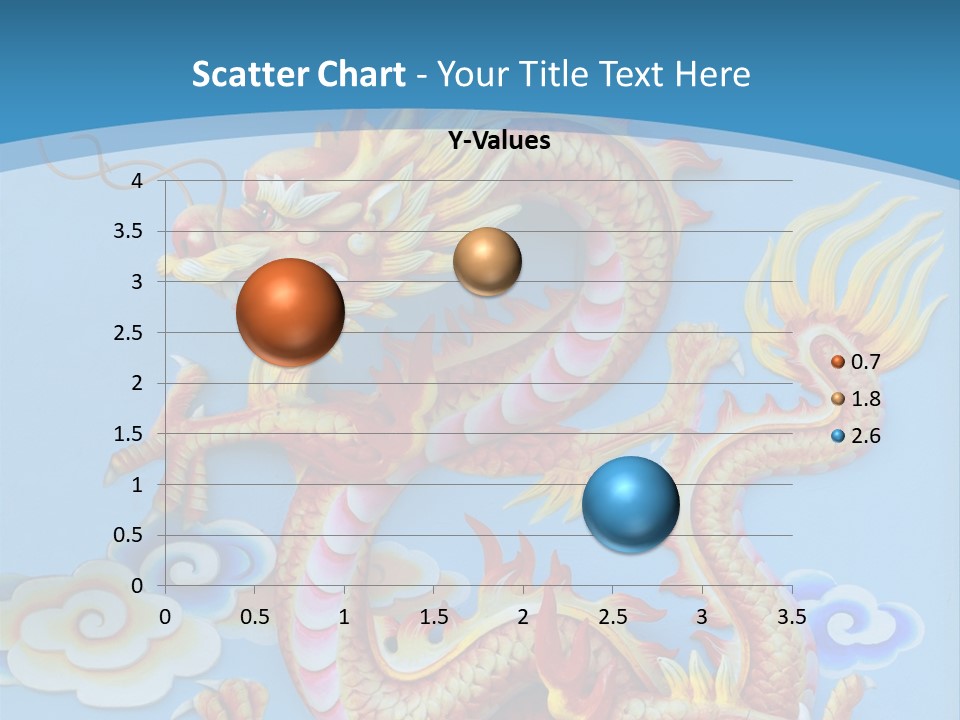 Scatter Chart - Your Title Text Here

Y-Values

4
3.5
3
2.5
2
1.5
1
0.5
0

0 0.5 1 1.5 2 2.5 3 3.5

0.7
1.8
2.6